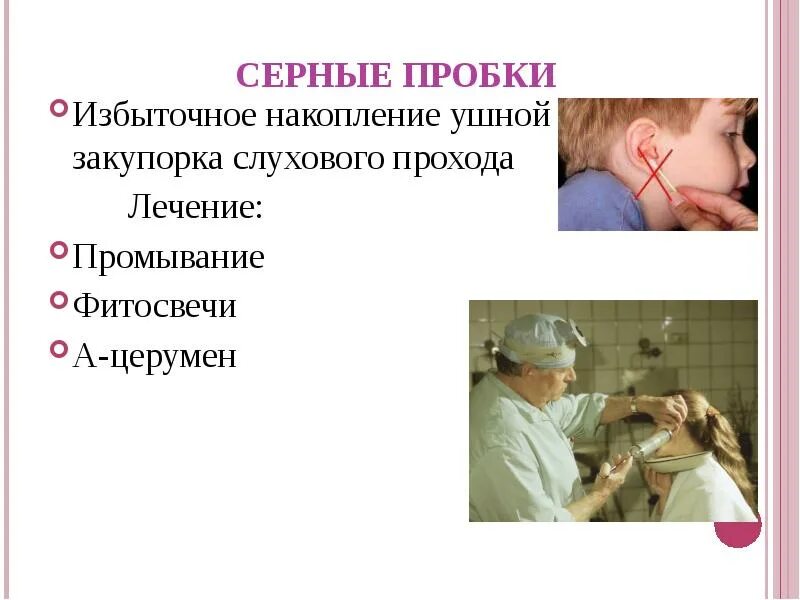 СЕРНЫЕ ПРОБКИ

Избыточное накопление ушной закупорка слухового прохода

Лечение:

Промывание

Фитосвечи

А-церумен